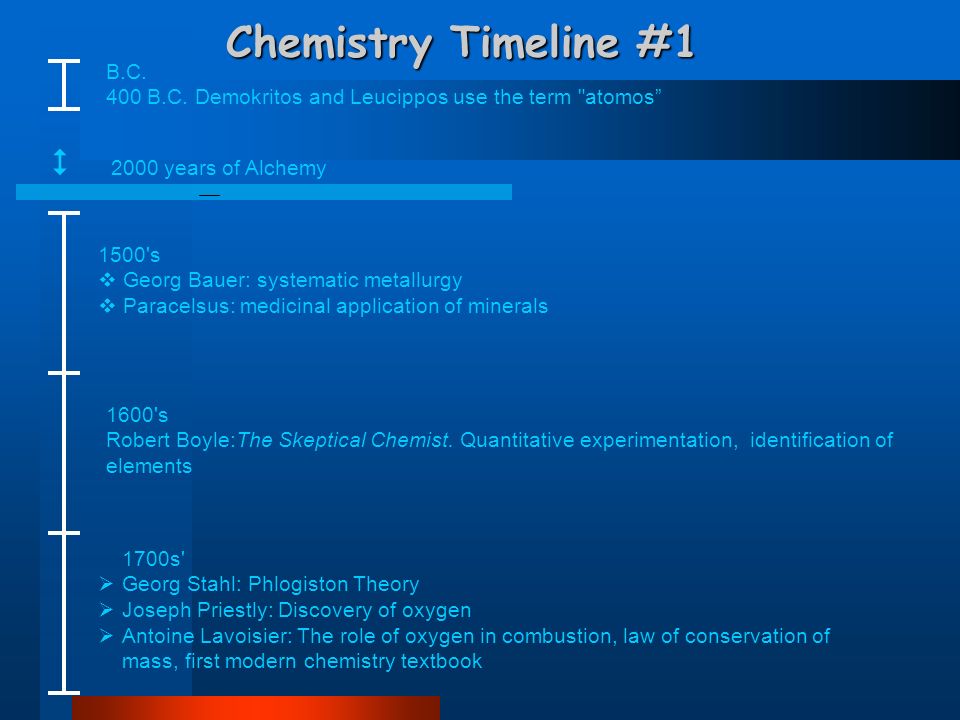 Chemistry Timeline #1

B.C.
400 B.C. Demokritos and Leucippos use the term "atomos”

2000 years of Alchemy

1500's
❖ Georg Bauer: systematic metallurgy
❖ Paracelsus: medicinal application of minerals

1600's
Robert Boyle:The Skeptical Chemist. Quantitative experimentation, identification of elements

1700s'
➢ Georg Stahl: Phlogiston Theory
➢ Joseph Priestly: Discovery of oxygen
➢ Antoine Lavoisier: The role of oxygen in combustion, law of conservation of mass, first modern chemistry textbook